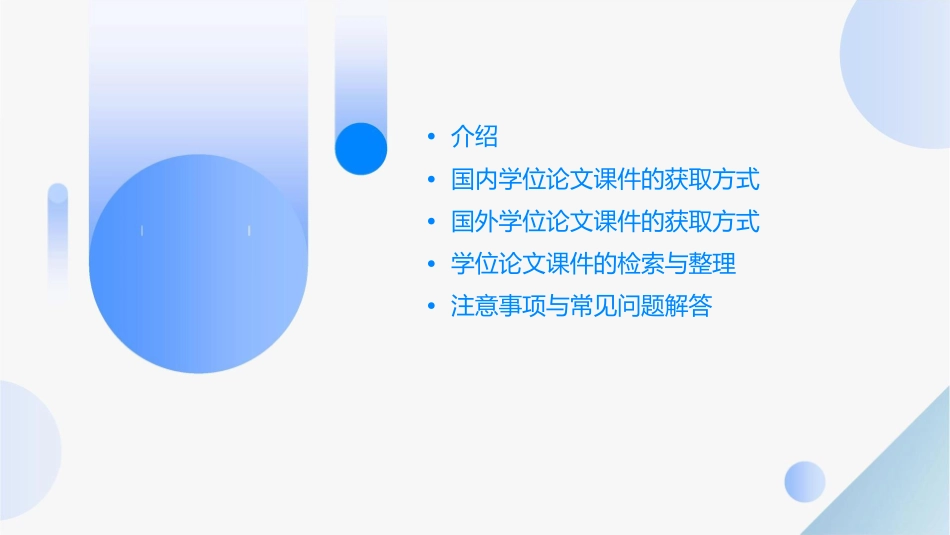 • 介绍
• 国内学位论文课件的获取方式
• 国外学位论文课件的获取方式
• 学位论文课件的检索与整理
• 注意事项与常见问题解答